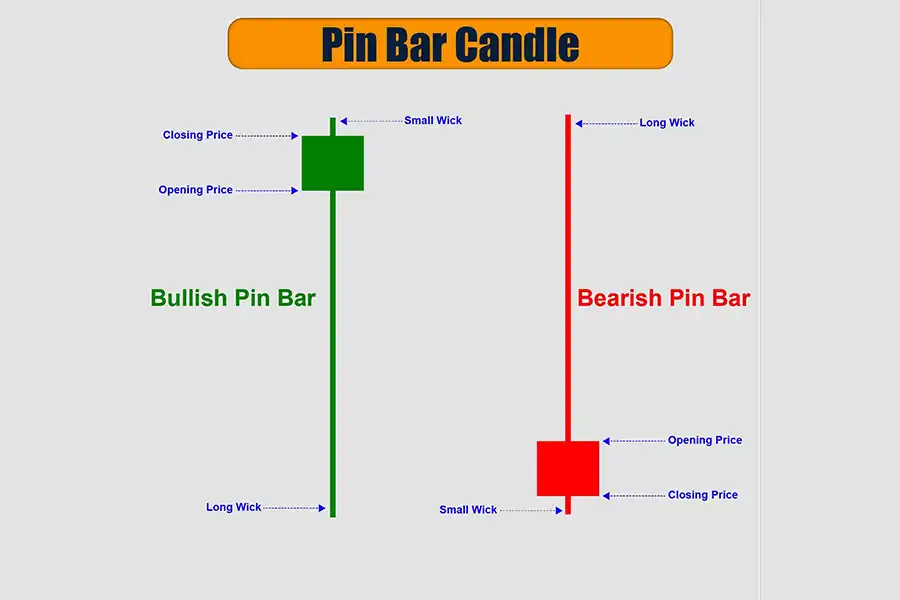 Pin Bar Candle

Small Wick
Closing Price
Opening Price

Bullish Pin Bar

Long Wick

Long Wick

Bearish Pin Bar

Opening Price
Closing Price
Small Wick